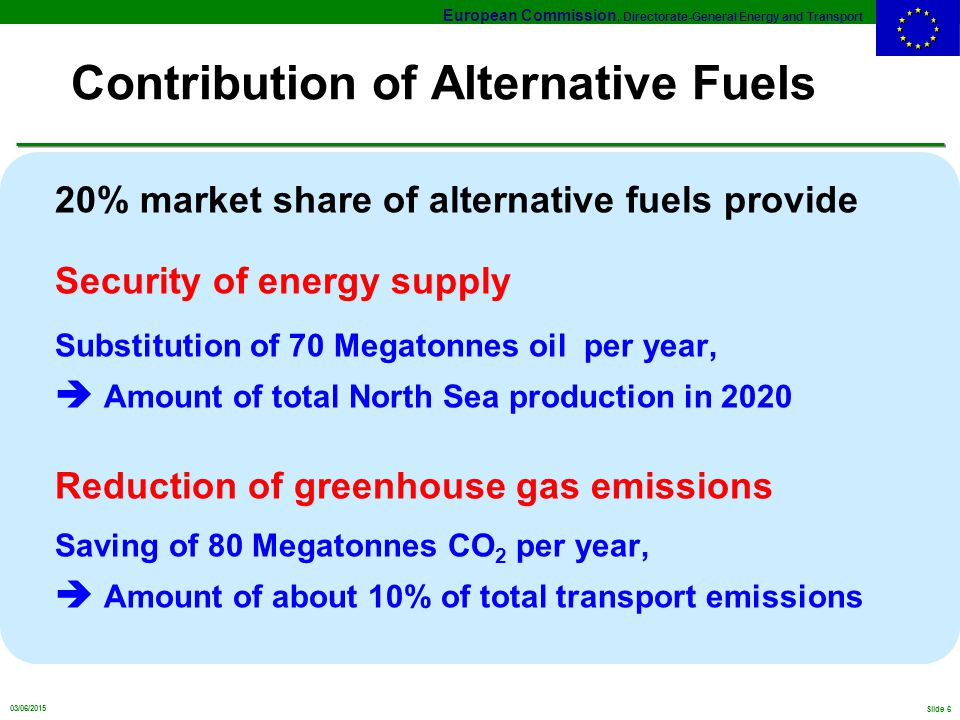 European Commission, Directorate-General Energy and Transport

Contribution of Alternative Fuels

20% market share of alternative fuels provide

Security of energy supply

Substitution of 70 Megatonnes oil per year,

➔ Amount of total North Sea production in 2020

Reduction of greenhouse gas emissions

Saving of 80 Megatonnes $CO_2$ per year,

➔ Amount of about 10% of total transport emissions

03/06/2015

Slide 6